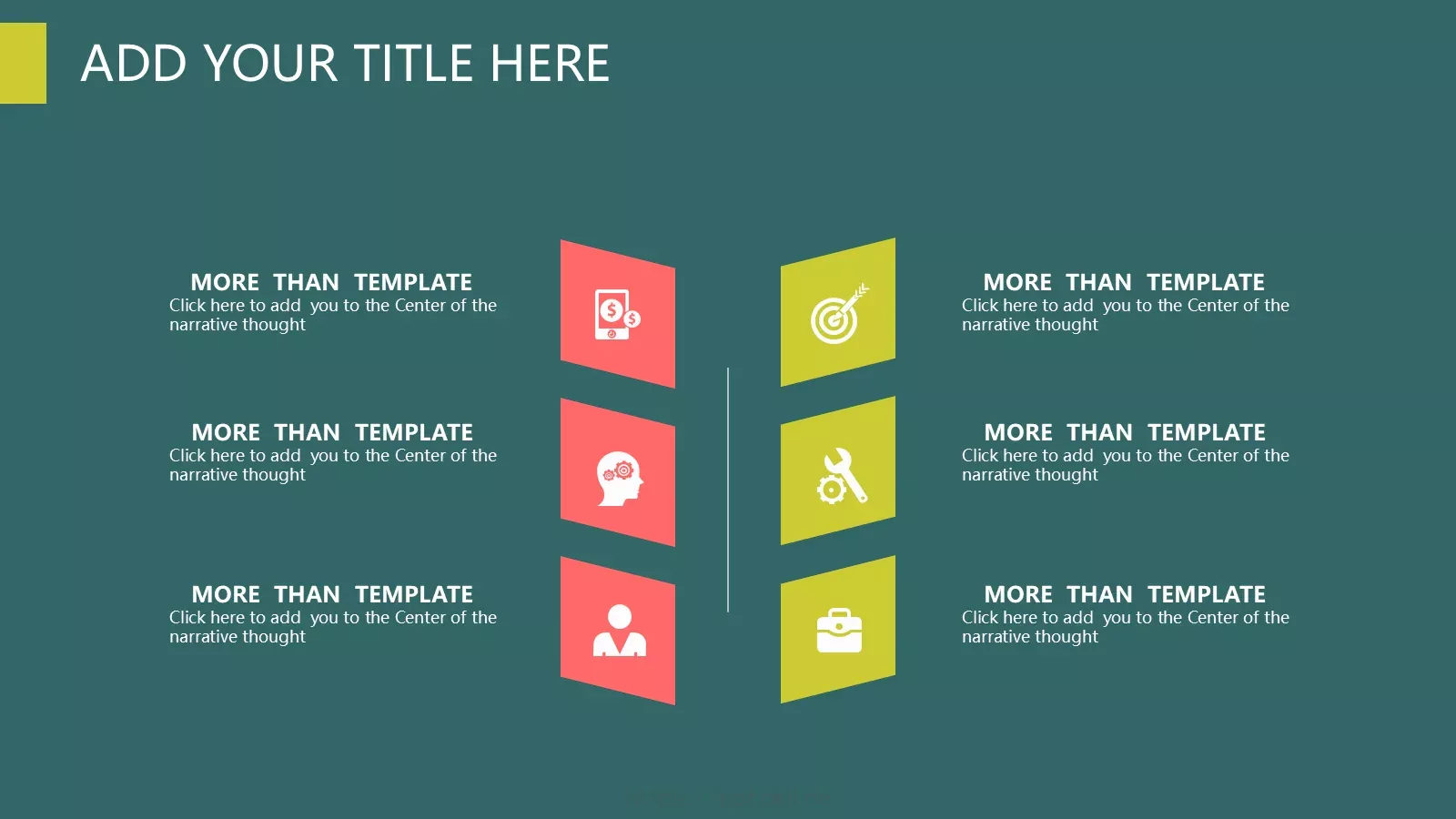 ADD YOUR TITLE HERE

MORE THAN TEMPLATE
Click here to add you to the Center of the narrative thought

MORE THAN TEMPLATE
Click here to add you to the Center of the narrative thought

MORE THAN TEMPLATE
Click here to add you to the Center of the narrative thought

MORE THAN TEMPLATE
Click here to add you to the Center of the narrative thought

MORE THAN TEMPLATE
Click here to add you to the Center of the narrative thought

MORE THAN TEMPLATE
Click here to add you to the Center of the narrative thought